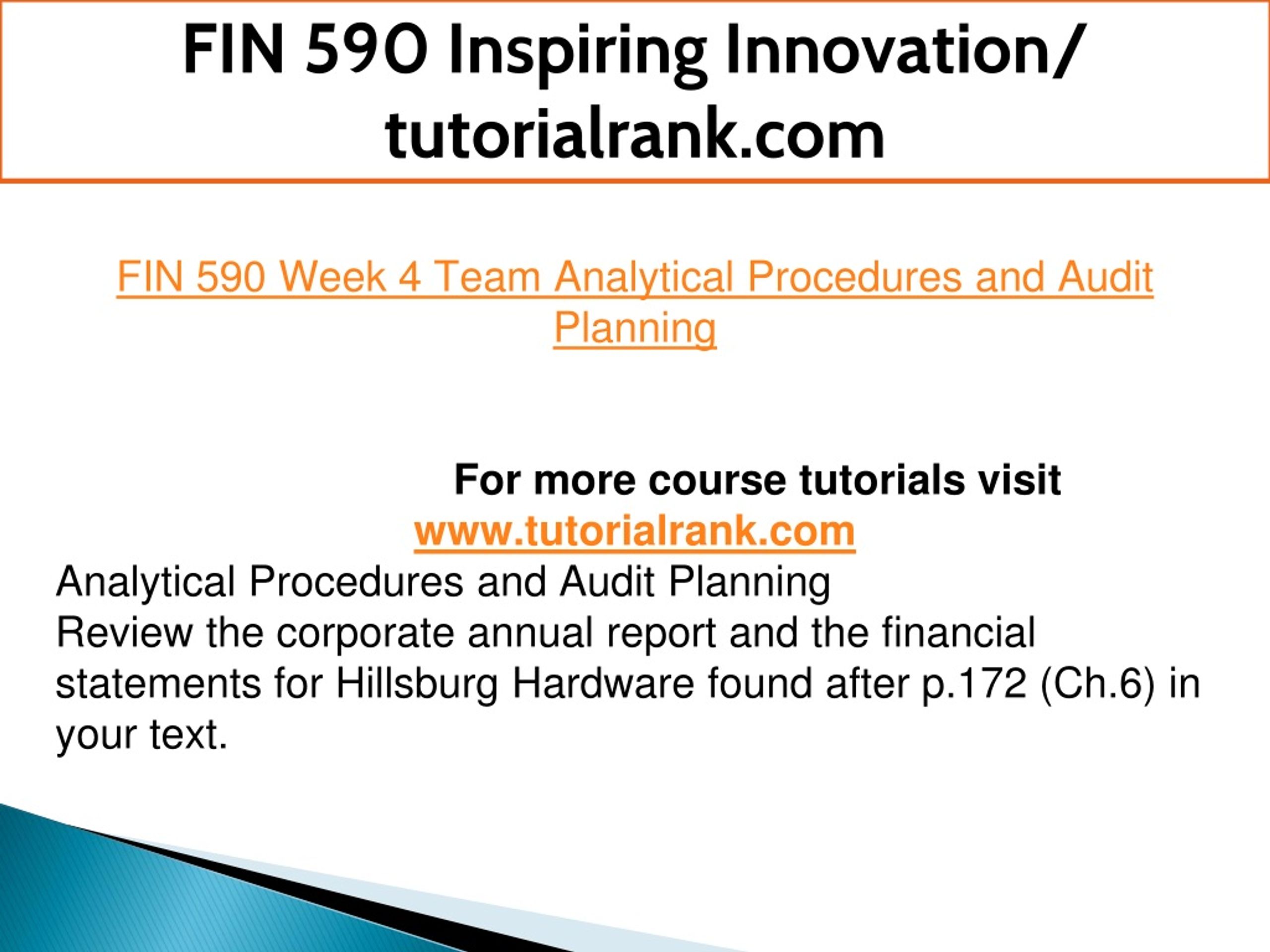 FIN 590 Inspiring Innovation/ tutorialrank.com

FIN 590 Week 4 Team Analytical Procedures and Audit Planning

For more course tutorials visit
www.tutorialrank.com
Analytical Procedures and Audit Planning
Review the corporate annual report and the financial statements for Hillsburg Hardware found after p.172 (Ch.6) in your text.